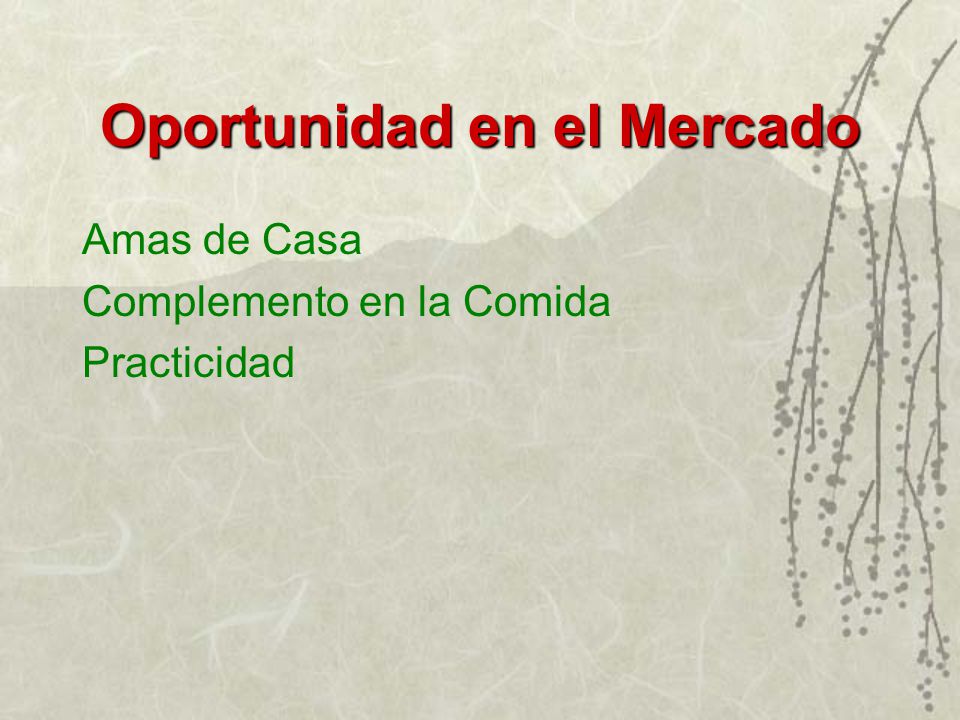 Oportunidad en el Mercado

Amas de Casa
Complemento en la Comida
Practicidad